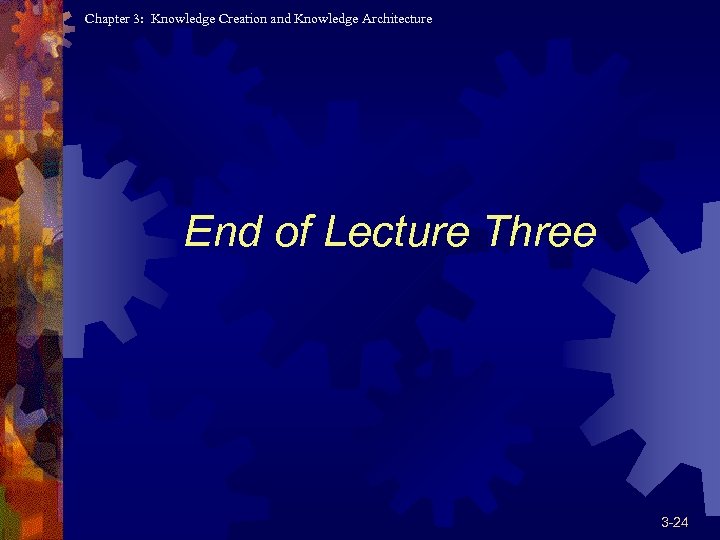 Chapter 3: Knowledge Creation and Knowledge Architecture

End of Lecture Three

3-24